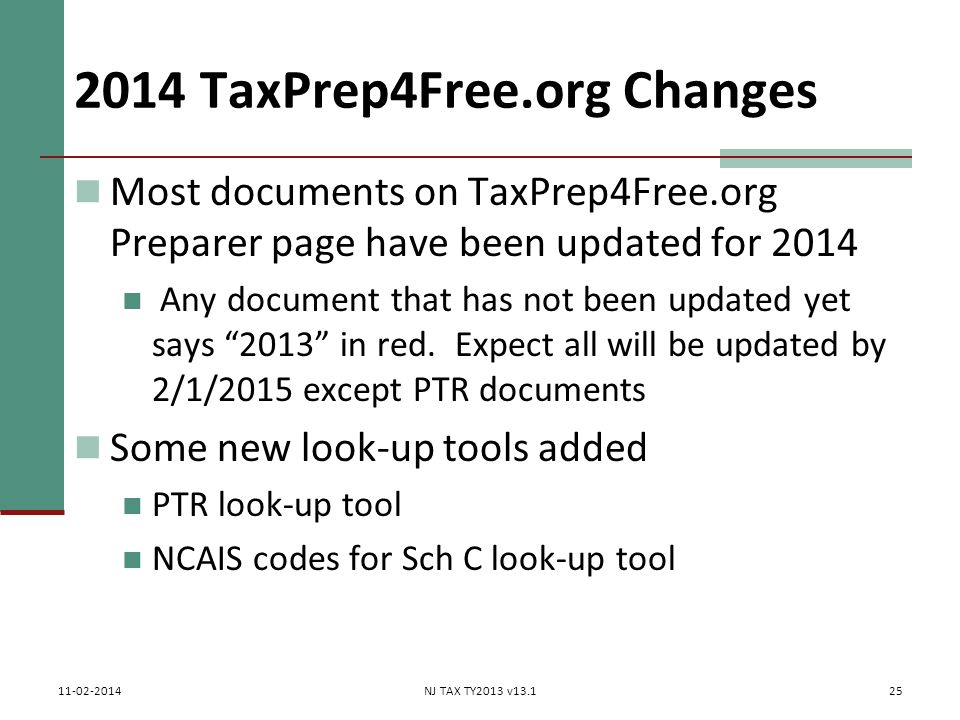 2014 TaxPrep4Free.org Changes

Most documents on TaxPrep4Free.org Preparer page have been updated for 2014

Any document that has not been updated yet says “2013” in red. Expect all will be updated by 2/1/2015 except PTR documents

Some new look-up tools added

PTR look-up tool

NCAIS codes for Sch C look-up tool

11-02-2014

NJ TAX TY2013 v13.1

25